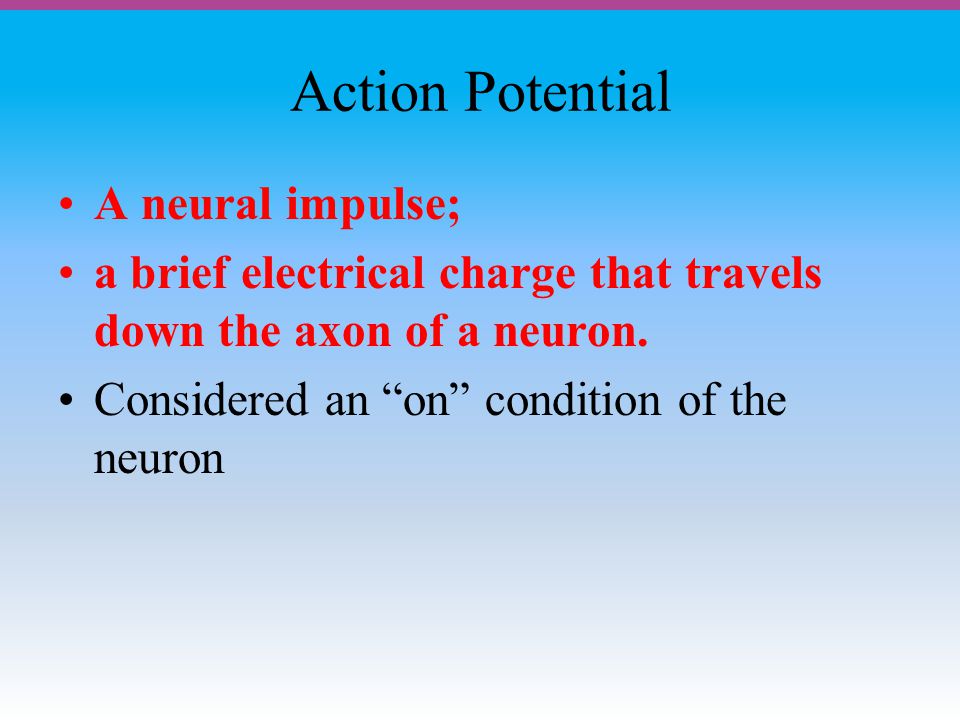 Action Potential

• A neural impulse;
• a brief electrical charge that travels down the axon of a neuron.
• Considered an “on” condition of the neuron